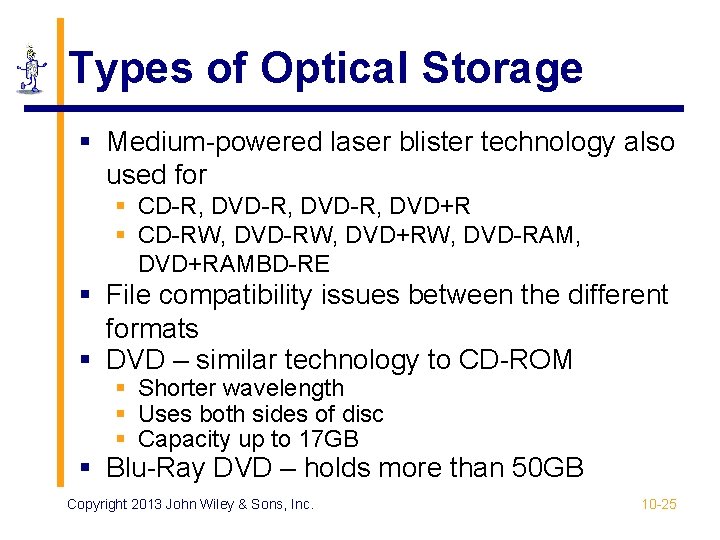 Types of Optical Storage

▪ Medium-powered laser blister technology also used for
▪ CD-R, DVD-R, DVD-R, DVD+R
▪ CD-RW, DVD-RW, DVD+RW, DVD-RAM, DVD+RAMBD-RE
▪ File compatibility issues between the different formats
▪ DVD – similar technology to CD-ROM
▪ Shorter wavelength
▪ Uses both sides of disc
▪ Capacity up to 17GB
▪ Blu-Ray DVD – holds more than 50GB

Copyright 2013 John Wiley & Sons, Inc.

10-25